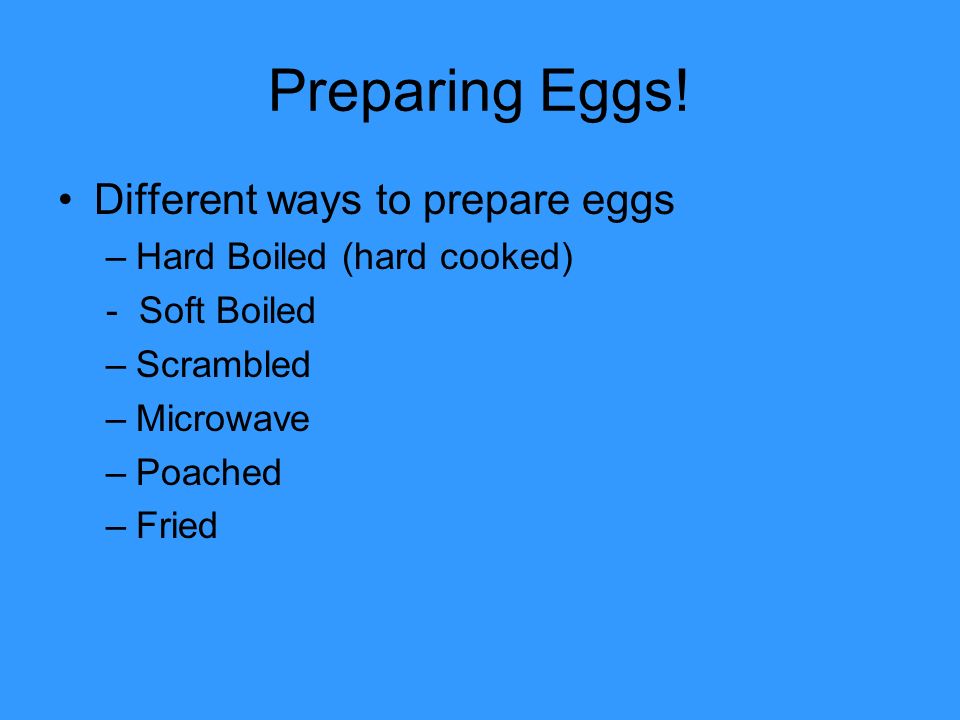 Preparing Eggs!

• Different ways to prepare eggs
– Hard Boiled (hard cooked)
- Soft Boiled
– Scrambled
– Microwave
– Poached
– Fried